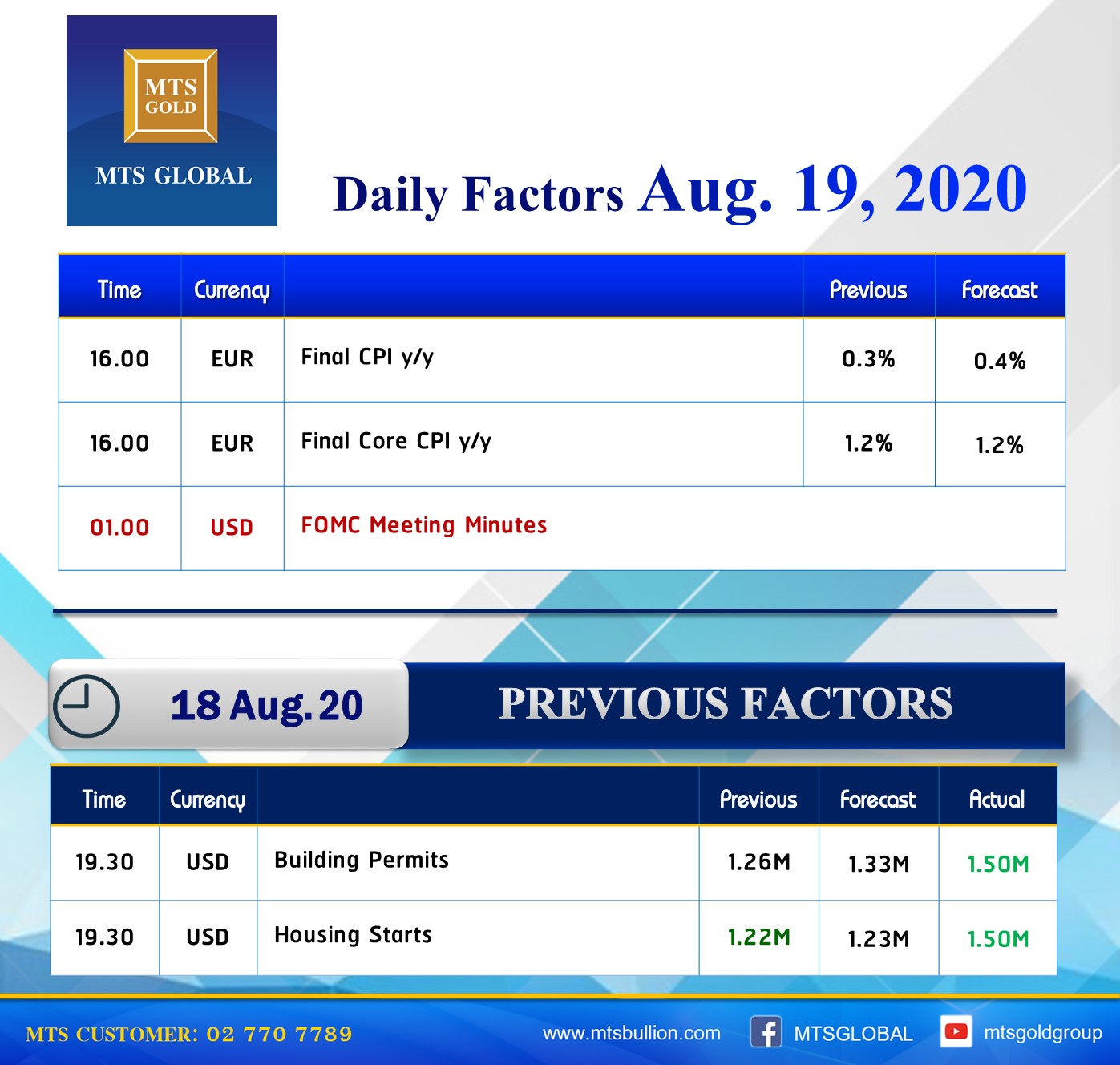 MTS GOLD

MTS GLOBAL

Daily Factors Aug. 19, 2020

| Time | Currency | | Previous | Forecast |
|---|---|---|---|---|
| 16.00 | EUR | Final CPI y/y | 0.3% | 0.4% |
| 16.00 | EUR | Final Core CPI y/y | 1.2% | 1.2% |
| 01.00 | USD | FOMC Meeting Minutes | | |

18 Aug. 20

PREVIOUS FACTORS

| Time | Currency | | Previous | Forecast | Actual |
|---|---|---|---|---|---|
| 19.30 | USD | Building Permits | 1.26M | 1.33M | 1.50M |
| 19.30 | USD | Housing Starts | 1.22M | 1.23M | 1.50M |

MTS CUSTOMER: 02 770 7789

www.mtsbullion.com

MTSGLOBAL

mtsgoldgroup